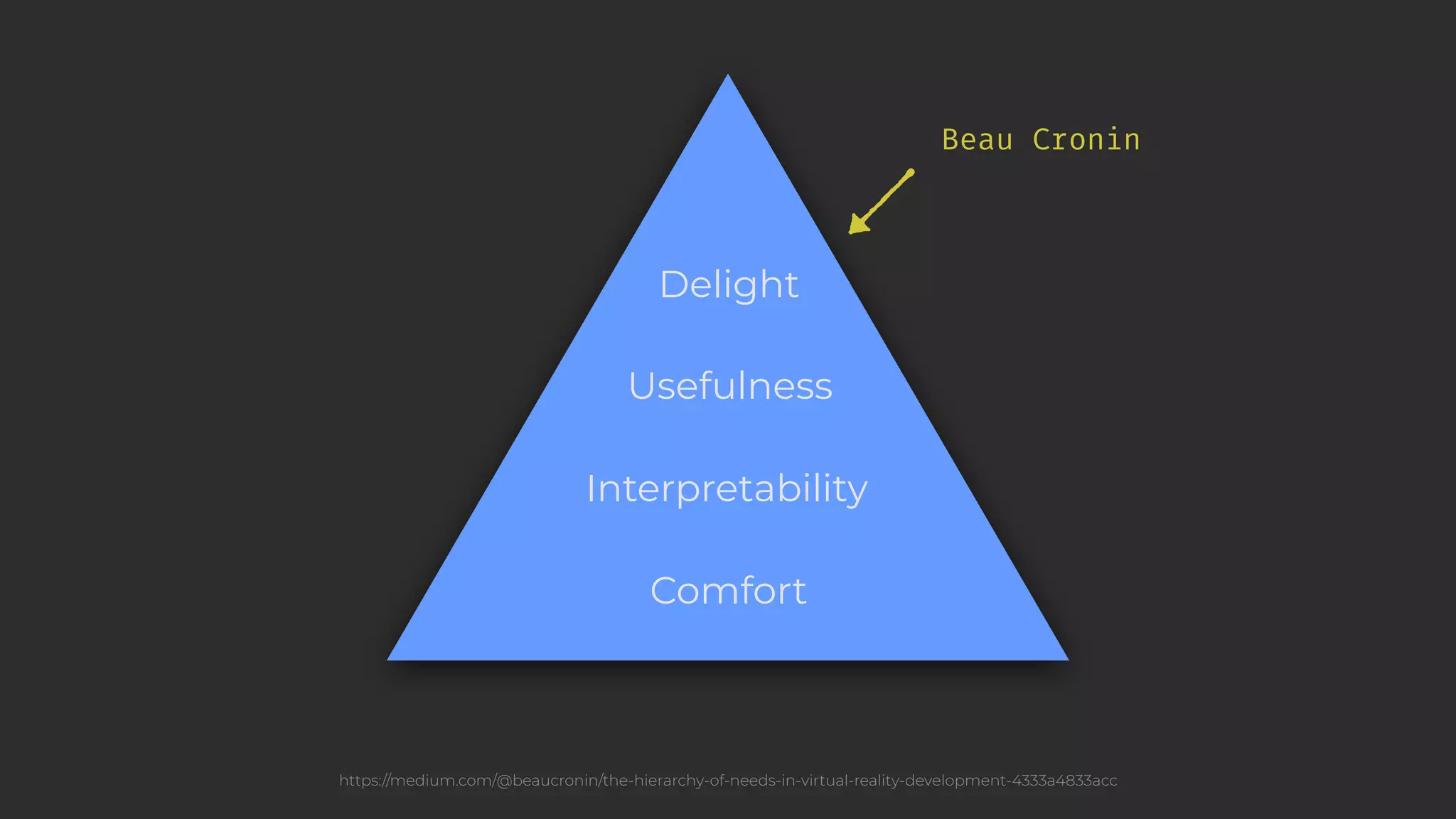 Beau Cronin

Delight

Usefulness

Interpretability

Comfort

https://medium.com/@beaucronin/the-hierarchy-of-needs-in-virtual-reality-development-4333a4833acc